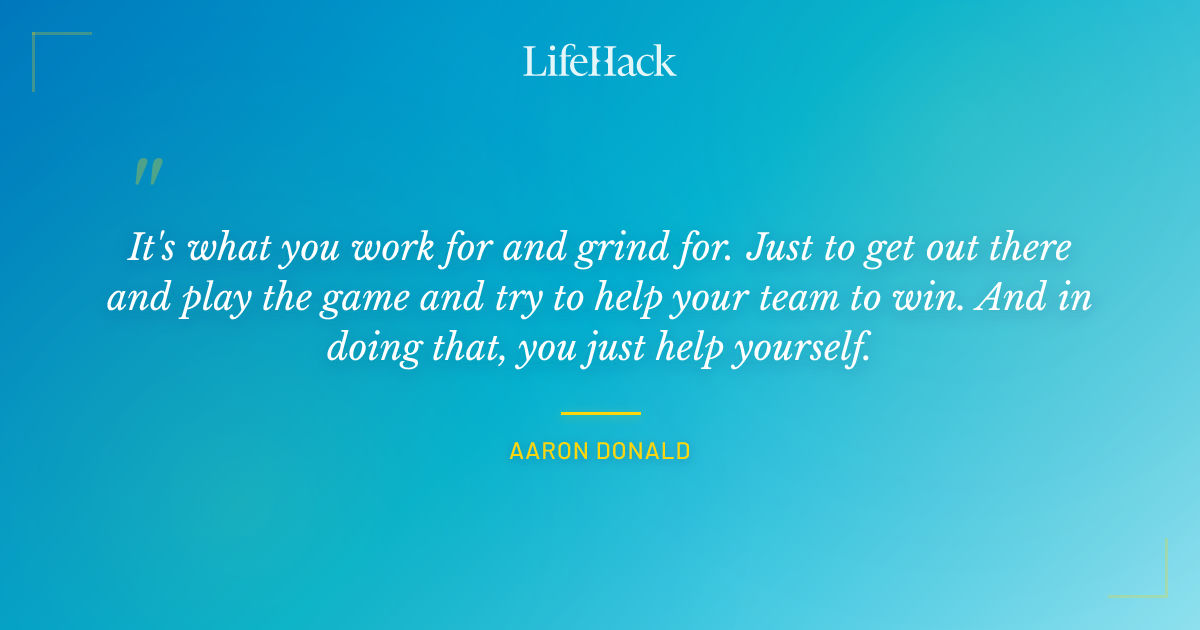 LifeHack

"

It's what you work for and grind for. Just to get out there and play the game and try to help your team to win. And in doing that, you just help yourself.

AARON DONALD